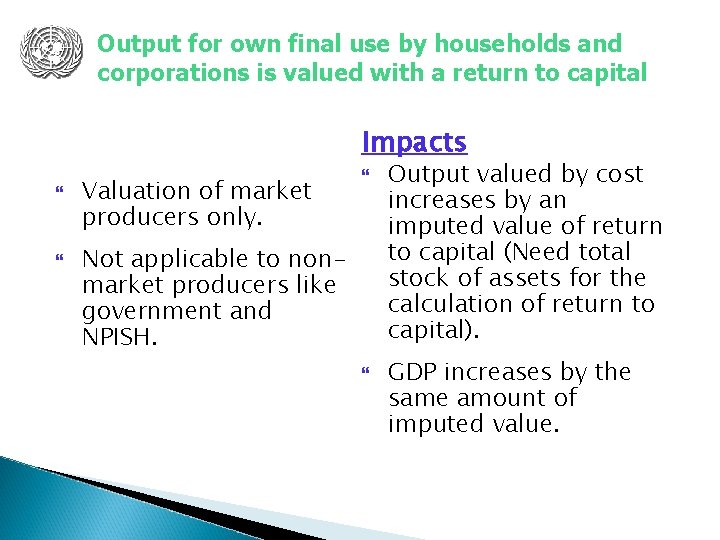 Output for own final use by households and corporations is valued with a return to capital

“ Valuation of market producers only.

“ Not applicable to non-market producers like government and NPISH.

Impacts

“ Output valued by cost increases by an imputed value of return to capital (Need total stock of assets for the calculation of return to capital).

“ GDP increases by the same amount of imputed value.